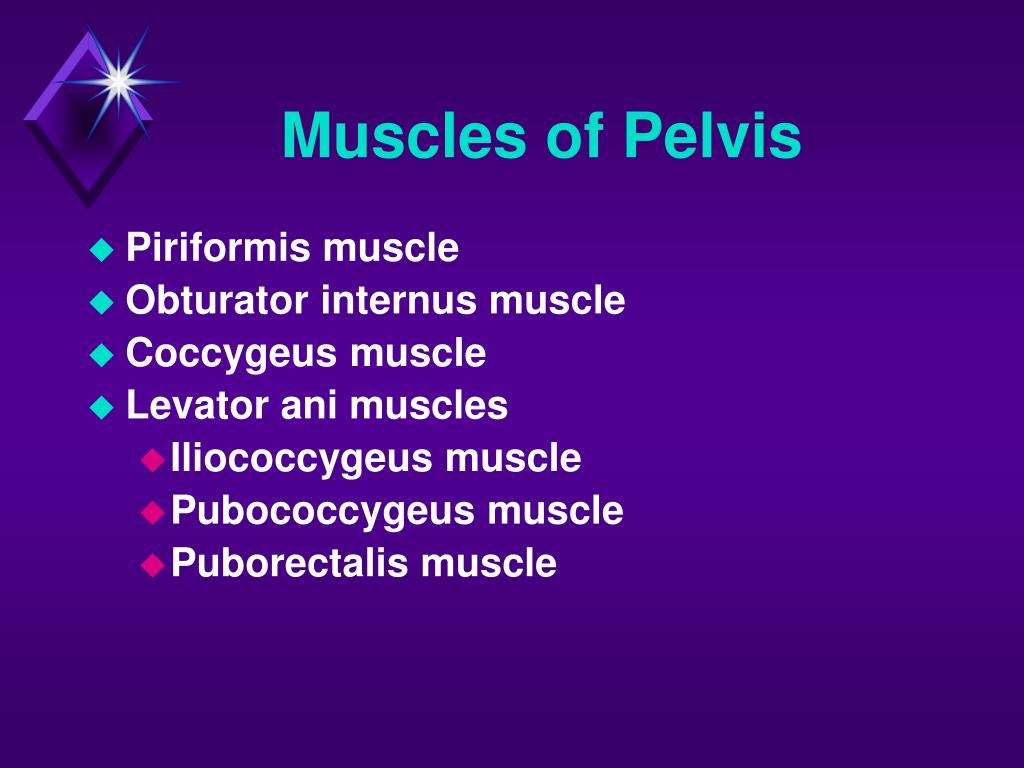 Muscles of Pelvis

- Piriformis muscle
- Obturator internus muscle
- Coccygeus muscle
- Levator ani muscles
  - Iliococcygeus muscle
  - Pubococcygeus muscle
  - Puborectalis muscle